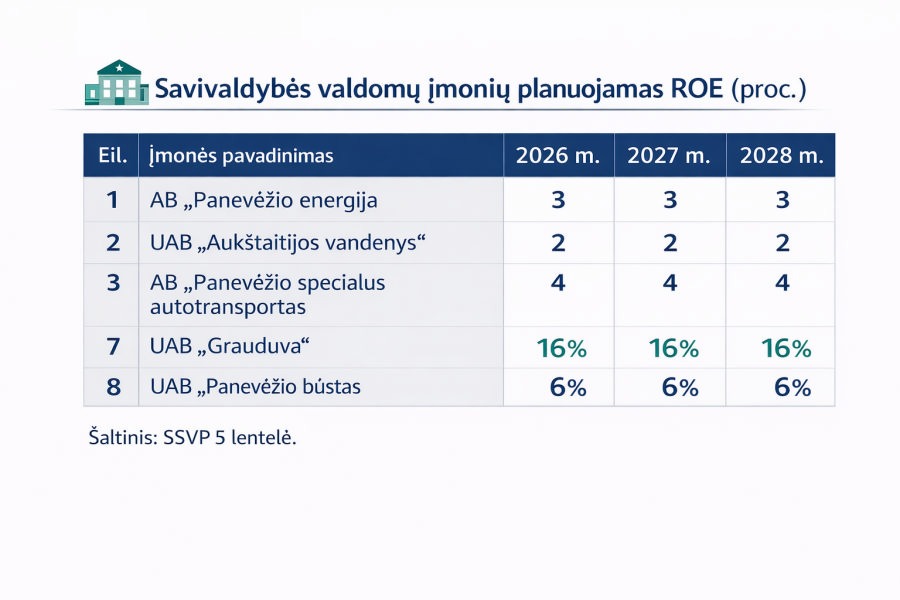 Savivaldybės valdomų įmonių planuojamas ROE (proc.)

| Eil. | Įmonės pavadinimas | 2026 m. | 2027 m. | 2028 m. |
|---|---|---|---|---|
| 1 | AB „Panevėžio energija | 3 | 3 | 3 |
| 2 | UAB „Aukštaitijos vandenys“ | 2 | 2 | 2 |
| 3 | AB „Panevėžio specialus autotransportas | 4 | 4 | 4 |
| 7 | UAB „Grauduva“ | 16% | 16% | 16% |
| 8 | UAB „Panevėžio būstas | 6% | 6% | 6% |

Šaltinis: SSVP 5 lentelė.